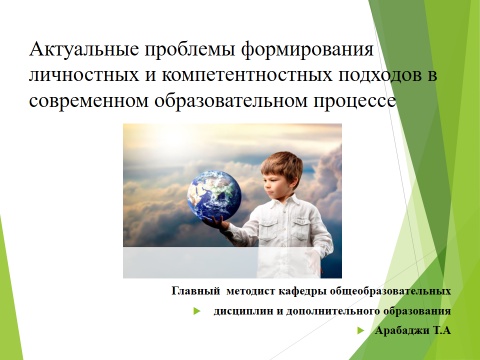 Актуальные проблемы формирования личностных и компетентностных подходов в современном образовательном процессе

Главный методист кафедры общеобразовательных дисциплин и дополнительного образования

Арабаджи Т.А